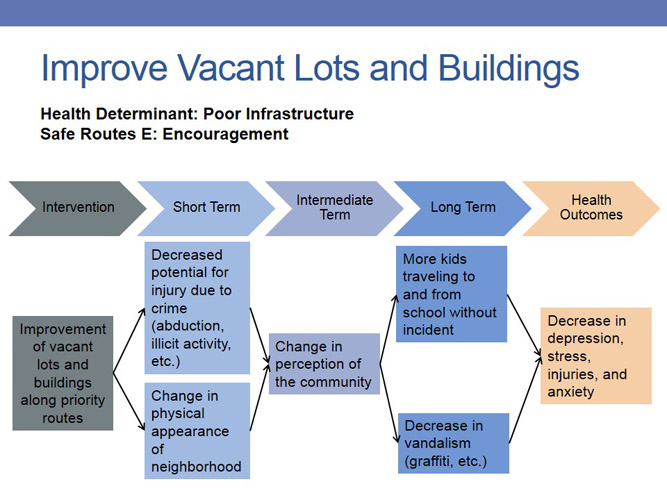 Improve Vacant Lots and Buildings

Health Determinant: Poor Infrastructure
Safe Routes E: Encouragement

Intervention

Short Term

Intermediate Term

Long Term

Health Outcomes

Improvement of vacant lots and buildings along priority routes

Decreased potential for injury due to crime (abduction, illicit activity, etc.)

Change in physical appearance of neighborhood

Change in perception of the community

More kids traveling to and from school without incident

Decrease in vandalism (graffiti, etc.)

Decrease in depression, stress, injuries, and anxiety